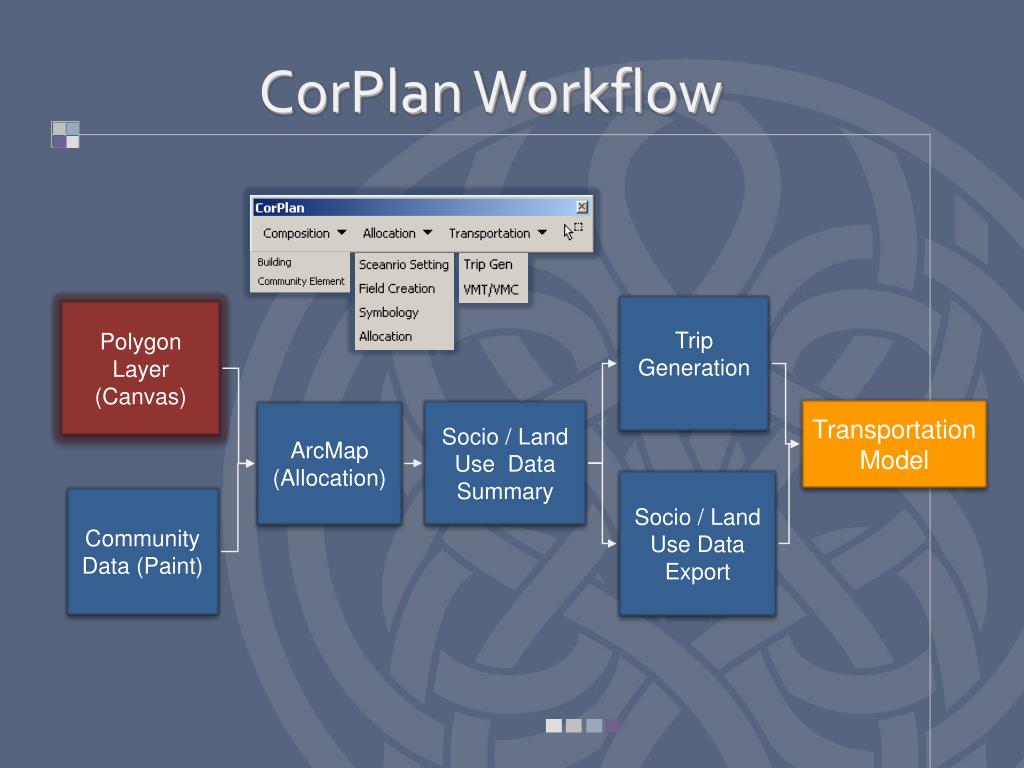 CorPlan Workflow

CorPlan

Composition Allocation Transportation

Building
Community Element

Sceanrio Setting
Field Creation
Symbology
Allocation

Trip Gen
VMT/VMC

Polygon Layer (Canvas)

Community Data (Paint)

ArcMap (Allocation)

Socio / Land Use Data Summary

Trip Generation

Socio / Land Use Data Export

Transportation Model